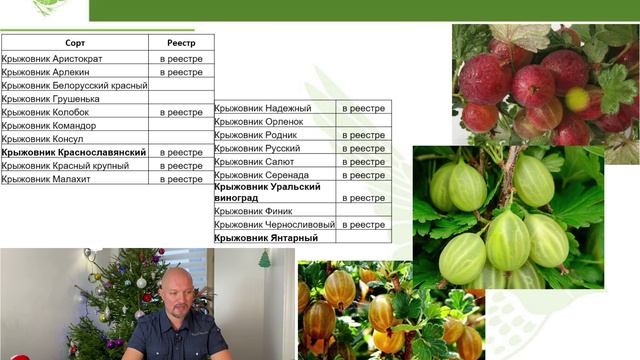 | Сорт | Реестр |
|---|---|
| Крыжовник Аристократ | в реестре |
| Крыжовник Арлекин | в реестре |
| Крыжовник Белорусский красный | |
| Крыжовник Грушенька | |
| Крыжовник Колобок | в реестре |
| Крыжовник Командор | |
| Крыжовник Консул | |
| **Крыжовник Краснославянский** | в реестре |
| Крыжовник Красный крупный | в реестре |
| Крыжовник Малахит | в реестре |

| | |
|---|---|
| Крыжовник Надежный | в реестре |
| Крыжовник Орленок | |
| Крыжовник Родник | в реестре |
| Крыжовник Русский | в реестре |
| Крыжовник Салют | в реестре |
| Крыжовник Серенада | в реестре |
| **Крыжовник Уральский виноград** | в реестре |
| Крыжовник Финик | |
| Крыжовник Черносливовый | в реестре |
| **Крыжовник Янтарный** | |